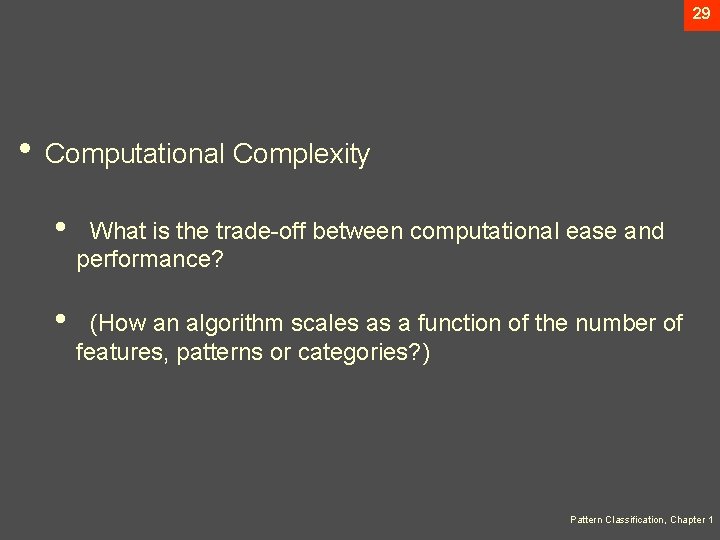 29

• Computational Complexity

• What is the trade-off between computational ease and performance?

• (How an algorithm scales as a function of the number of features, patterns or categories?)

Pattern Classification, Chapter 1